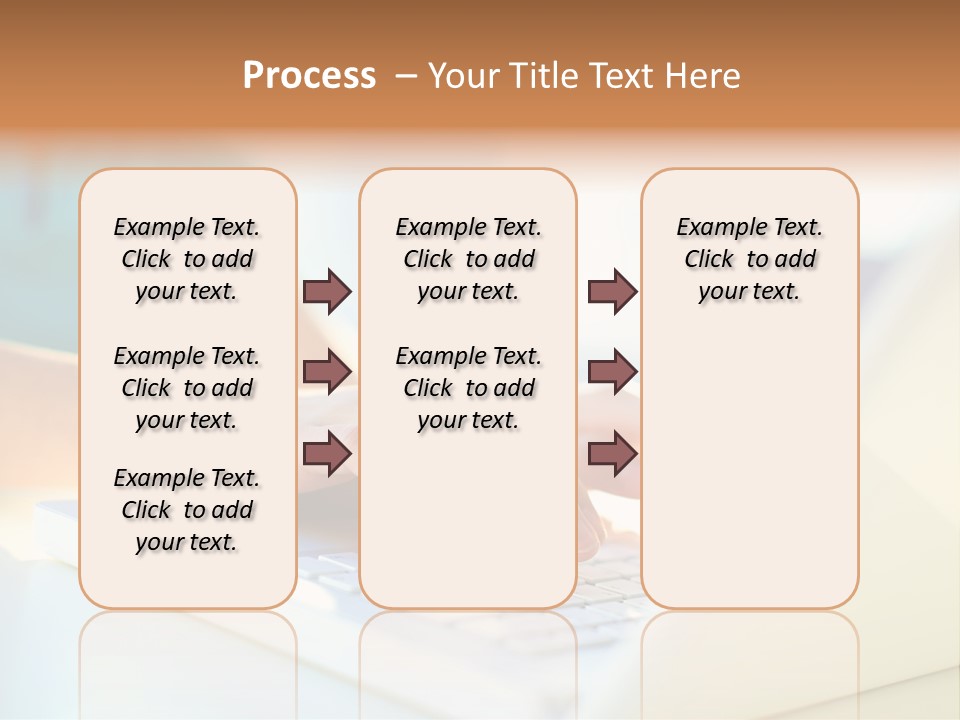 Process – Your Title Text Here

Example Text. Click to add your text.

Example Text. Click to add your text.

Example Text. Click to add your text.

Example Text. Click to add your text.

Example Text. Click to add your text.

Example Text. Click to add your text.